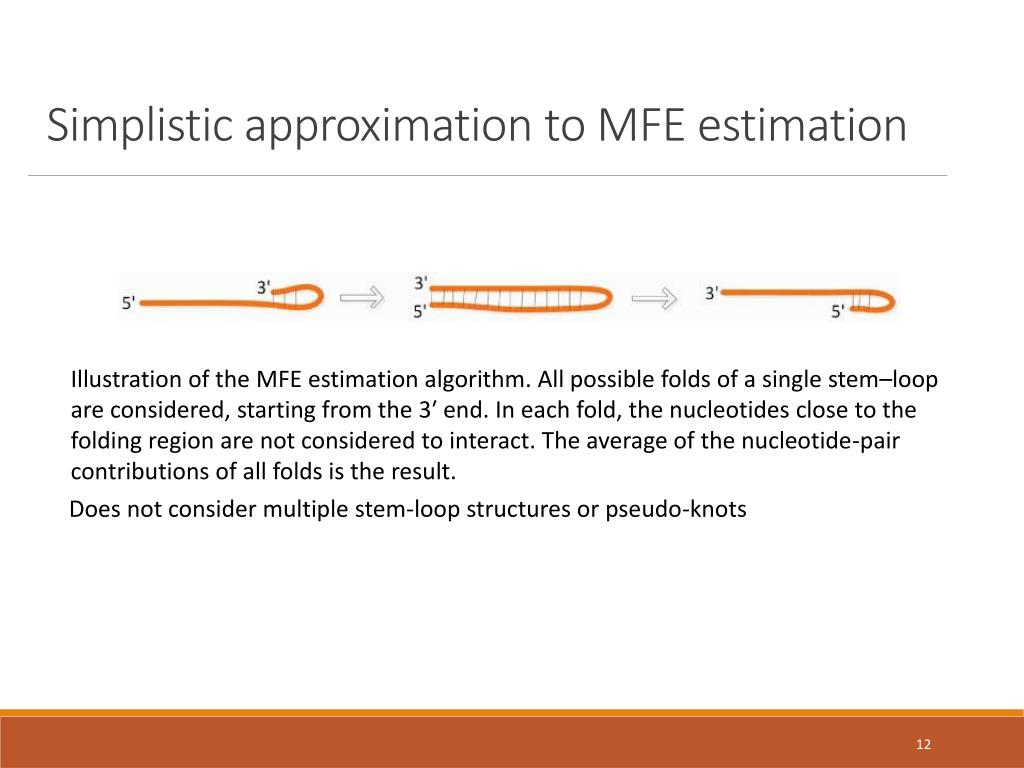 Simplistic approximation to MFE estimation

5' 3' 3' 5' 3' 5'

Illustration of the MFE estimation algorithm. All possible folds of a single stem–loop are considered, starting from the 3’ end. In each fold, the nucleotides close to the folding region are not considered to interact. The average of the nucleotide-pair contributions of all folds is the result.

Does not consider multiple stem-loop structures or pseudo-knots

12